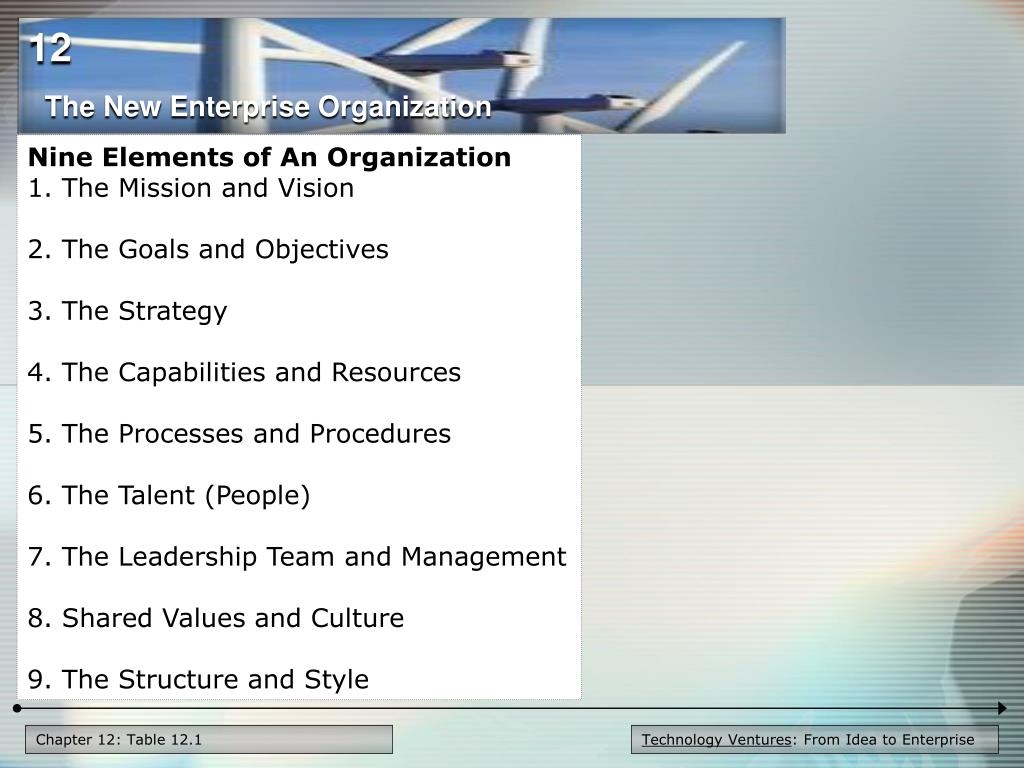 12

The New Enterprise Organization

Nine Elements of An Organization
1. The Mission and Vision

2. The Goals and Objectives

3. The Strategy

4. The Capabilities and Resources

5. The Processes and Procedures

6. The Talent (People)

7. The Leadership Team and Management

8. Shared Values and Culture

9. The Structure and Style

Chapter 12: Table 12.1

Technology Ventures: From Idea to Enterprise